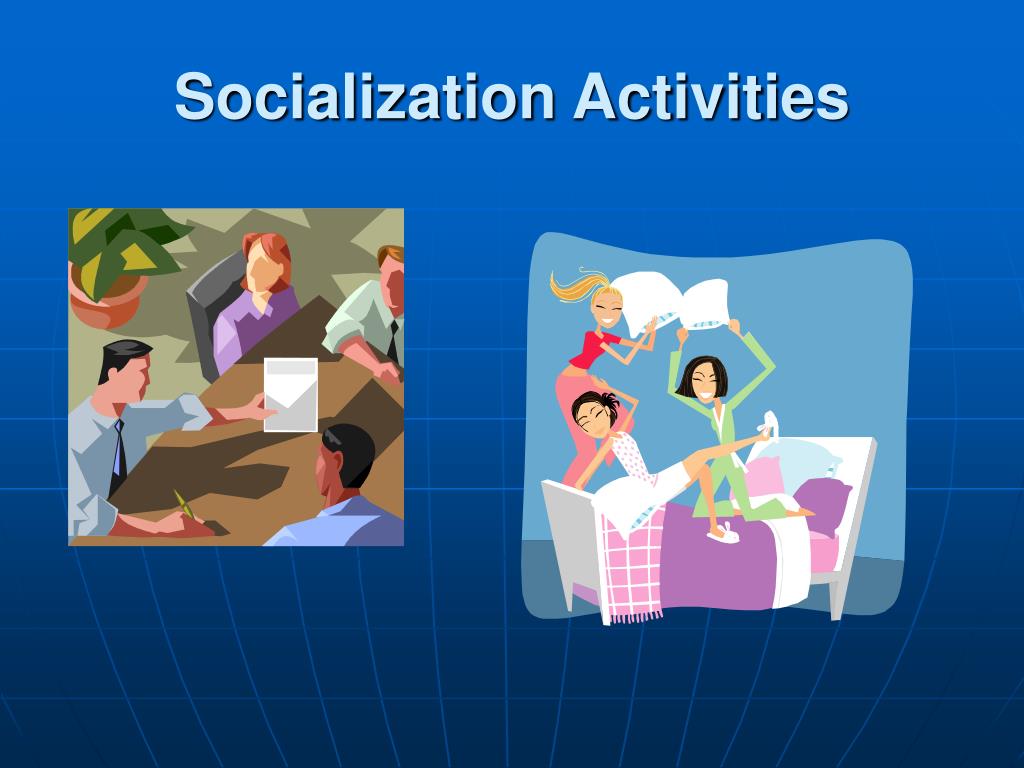 Socialization Activities